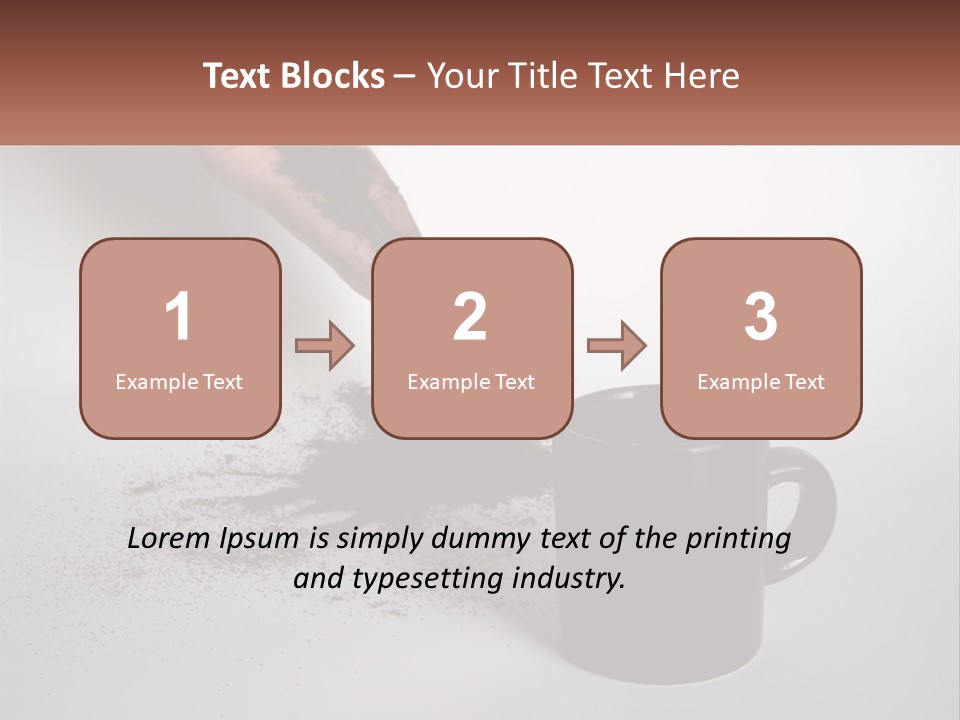 Text Blocks – Your Title Text Here

1
Example Text

2
Example Text

3
Example Text

Lorem Ipsum is simply dummy text of the printing and typesetting industry.